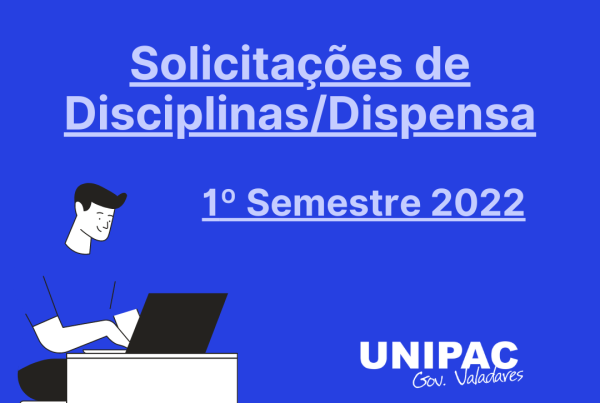 Solicitações de Disciplinas/Dispensa

1º Semestre 2022

UNIPAC
Gov. Valadares